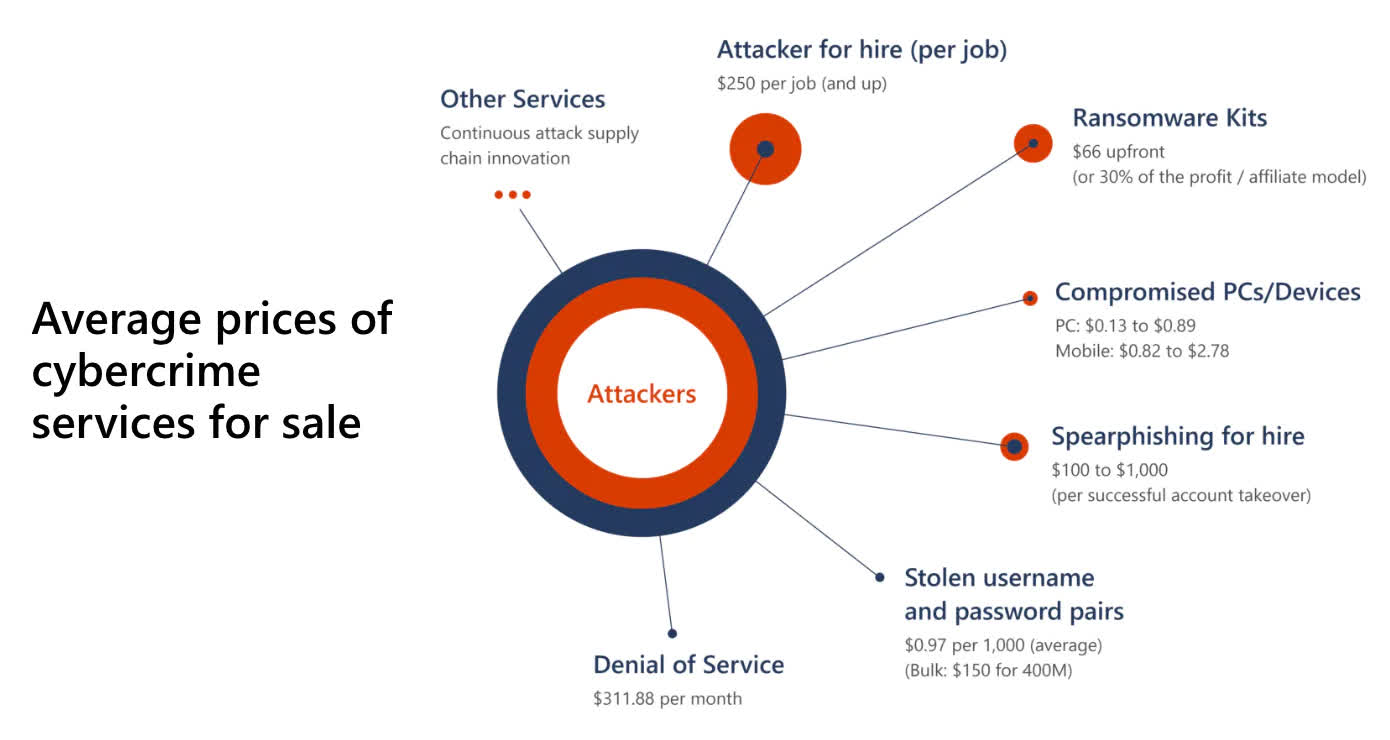 Average prices of cybercrime services for sale

Attackers

Other Services
Continuous attack supply chain innovation

Attacker for hire (per job)
\$250 per job (and up)

Ransomware Kits
\$66 upfront
(or 30% of the profit / affiliate model)

Compromised PCs/Devices
PC: \$0.13 to \$0.89
Mobile: \$0.82 to \$2.78

Spearphishing for hire
\$100 to \$1,000
(per successful account takeover)

Stolen username and password pairs
\$0.97 per 1,000 (average)
(Bulk: \$150 for 400M)

Denial of Service
\$311.88 per month